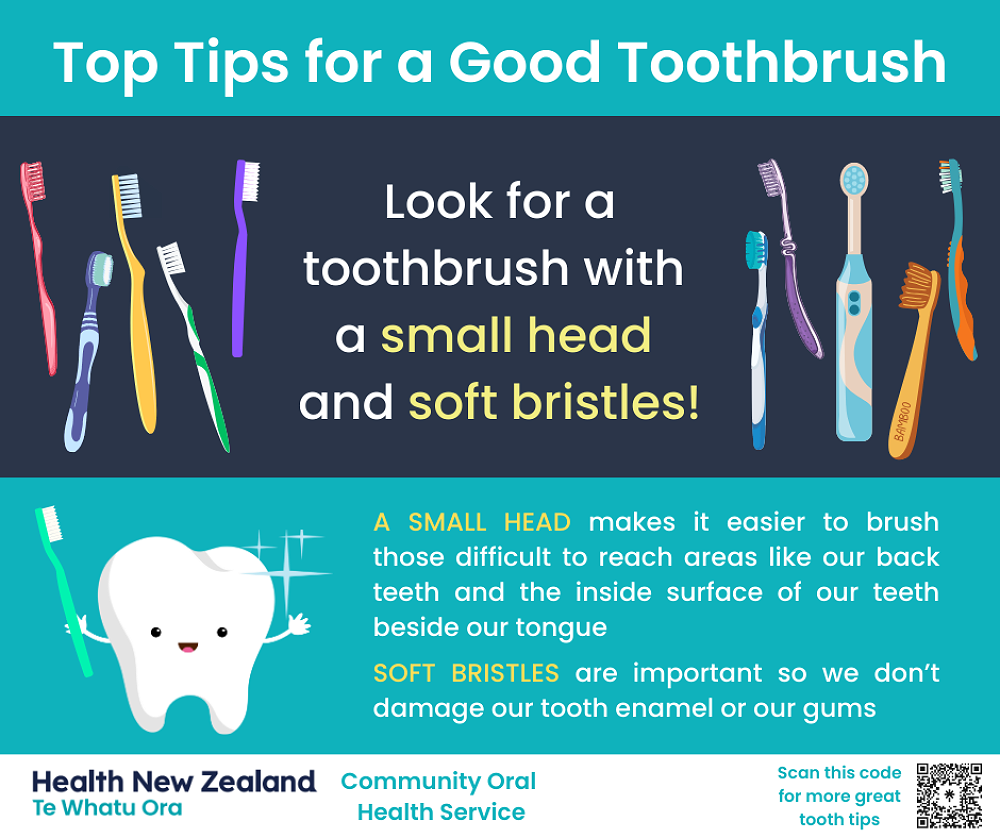 Top Tips for a Good Toothbrush

Look for a toothbrush with a small head and soft bristles!

BAMBOO

A SMALL HEAD makes it easier to brush those difficult to reach areas like our back teeth and the inside surface of our teeth beside our tongue

SOFT BRISTLES are important so we don't damage our tooth enamel or our gums

Health New Zealand
Te Whatu Ora

Community Oral Health Service

Scan this code for more great tooth tips